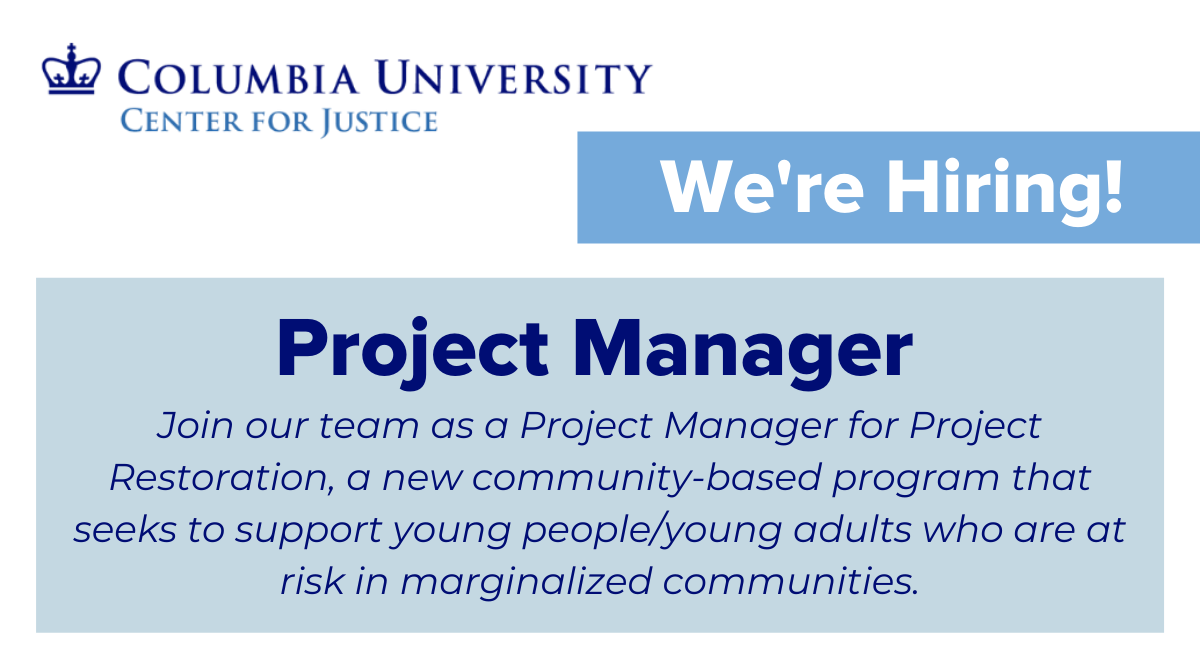 COLUMBIA UNIVERSITY
CENTER FOR JUSTICE

We're Hiring!

Project Manager

Join our team as a Project Manager for Project Restoration, a new community-based program that seeks to support young people/young adults who are at risk in marginalized communities.